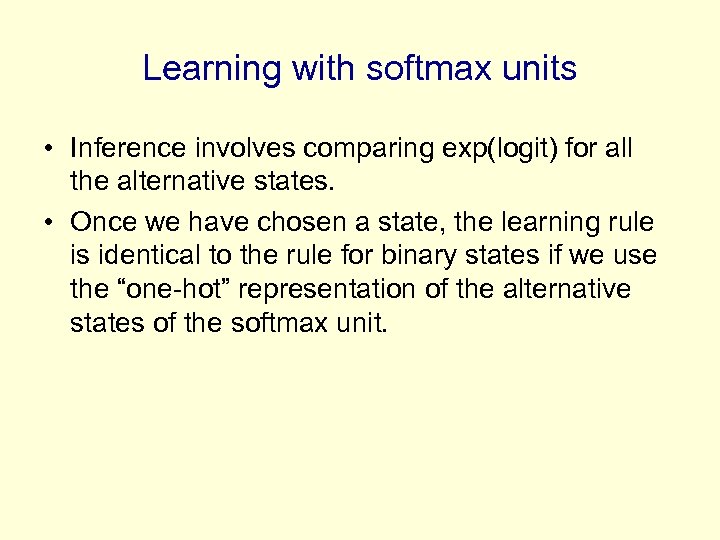 Learning with softmax units

• Inference involves comparing exp(logit) for all the alternative states.

• Once we have chosen a state, the learning rule is identical to the rule for binary states if we use the “one-hot” representation of the alternative states of the softmax unit.